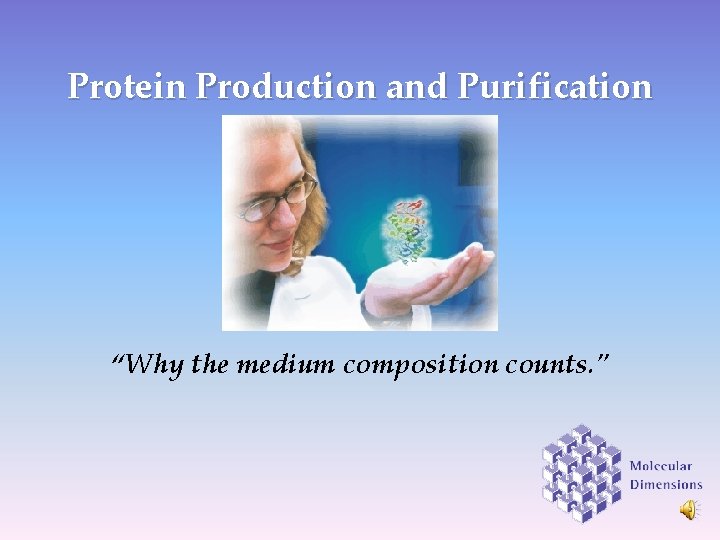 Protein Production and Purification

"Why the medium composition counts."

Molecular Dimensions